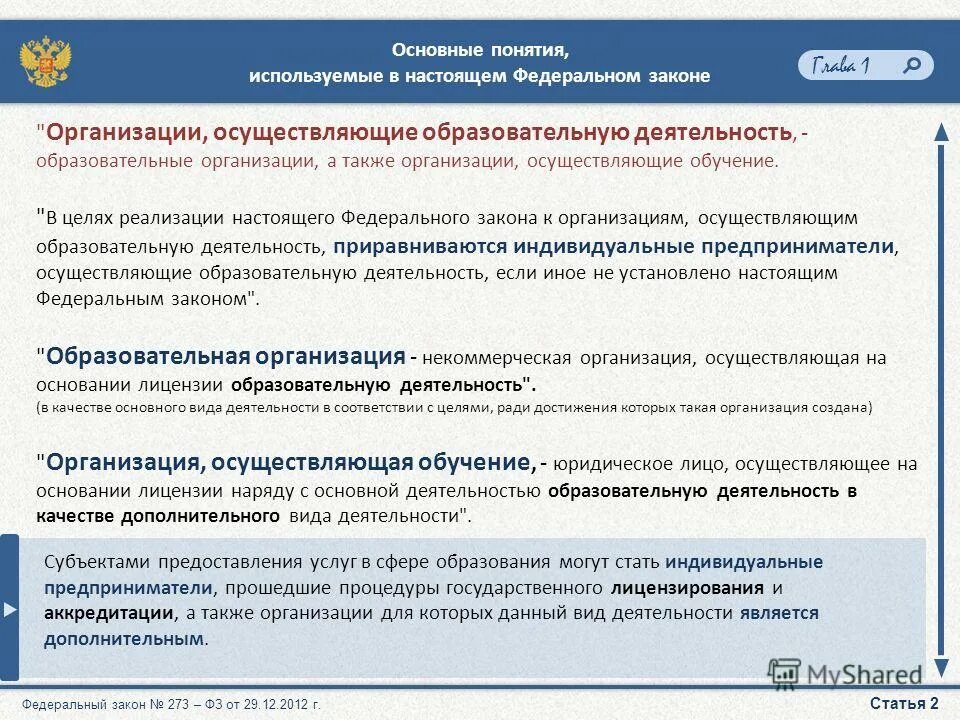 Основные понятия,
используемые в настоящем Федеральном законе

Глава 1

"Организации, осуществляющие образовательную деятельность, - образовательные организации, а также организации, осуществляющие обучение.

"В целях реализации настоящего Федерального закона к организациям, осуществляющим образовательную деятельность, приравниваются индивидуальные предприниматели, осуществляющие образовательную деятельность, если иное не установлено настоящим Федеральным законом".

"Образовательная организация - некоммерческая организация, осуществляющая на основании лицензии образовательную деятельность".
(в качестве основного вида деятельности в соответствии с целями, ради достижения которых такая организация создана)

"Организация, осуществляющая обучение, - юридическое лицо, осуществляющее на основании лицензии наряду с основной деятельностью образовательную деятельность в качестве дополнительного вида деятельности".

Субъектами предоставления услуг в сфере образования могут стать индивидуальные предприниматели, прошедшие процедуры государственного лицензирования и аккредитации, а также организации для которых данный вид деятельности является дополнительным.

MyShared

Федеральный закон № 273 – ФЗ от 29.12.2012 г.

Статья 2